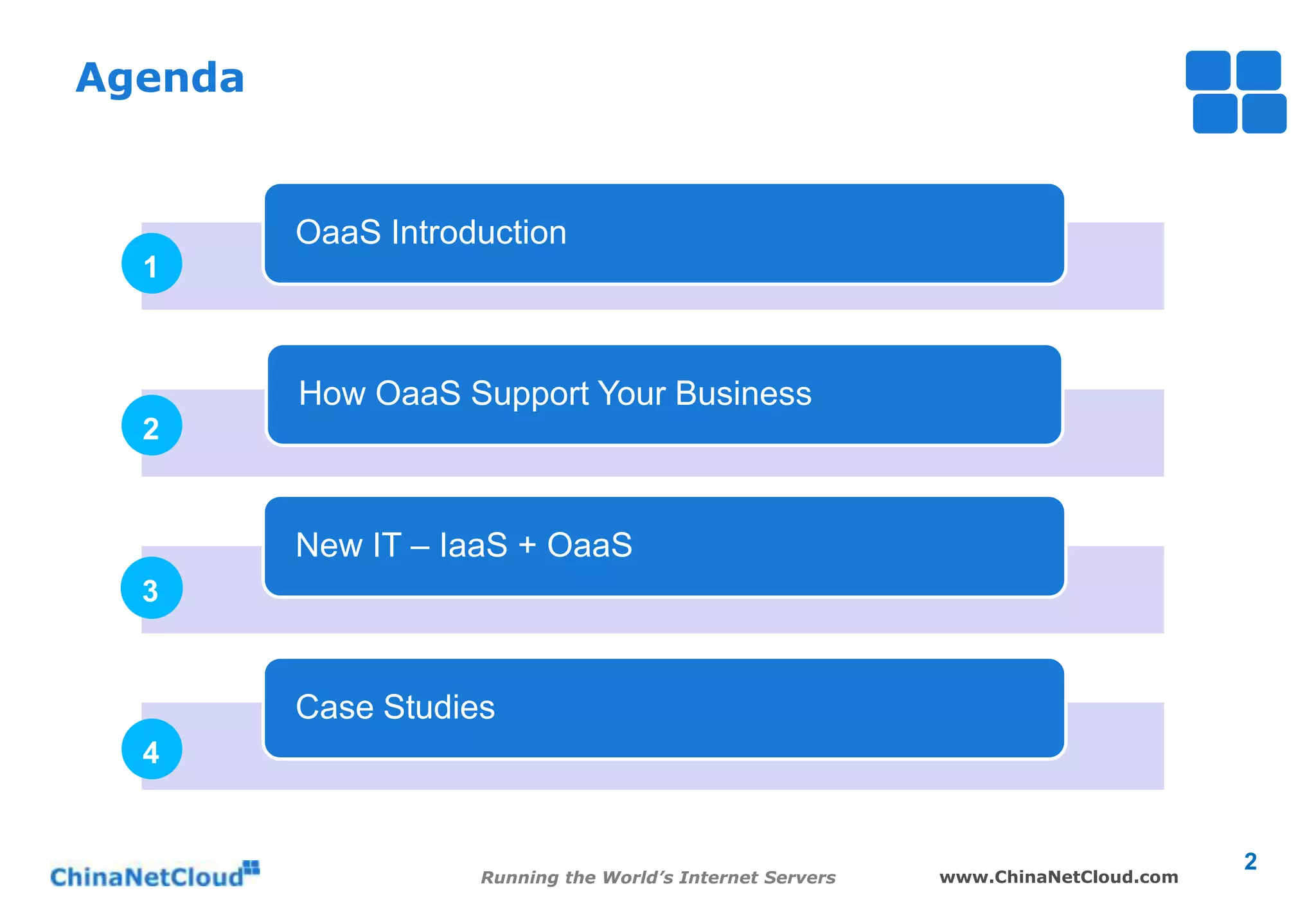 Agenda

1

OaaS Introduction

2

How OaaS Support Your Business

3

New IT – IaaS + OaaS

4

Case Studies

ChinaNetCloud

Running the World's Internet Servers

www.ChinaNetCloud.com

2